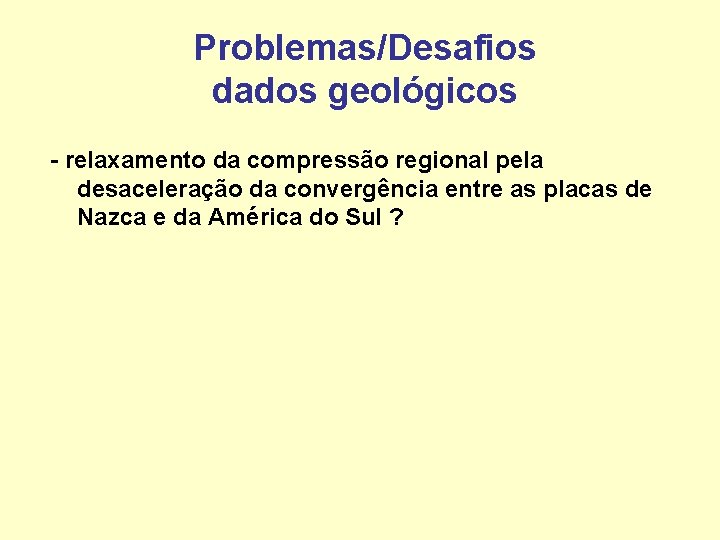 Problemas/Desafios
dados geológicos

- relaxamento da compressão regional pela desaceleração da convergência entre as placas de Nazca e da América do Sul ?